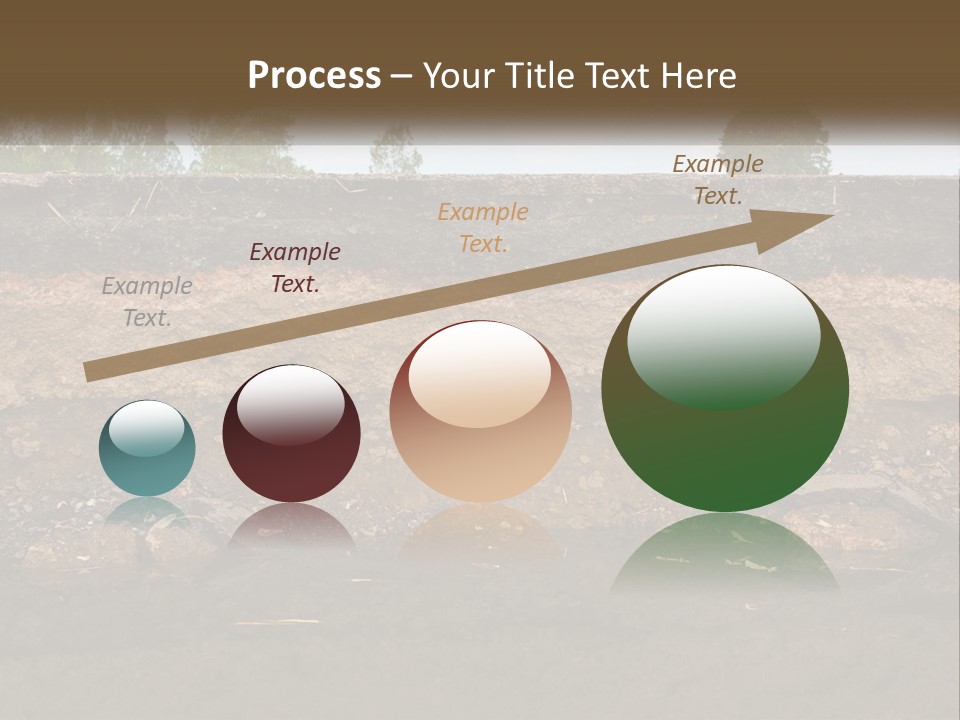 Process – Your Title Text Here

Example Text.

Example Text.

Example Text.

Example Text.